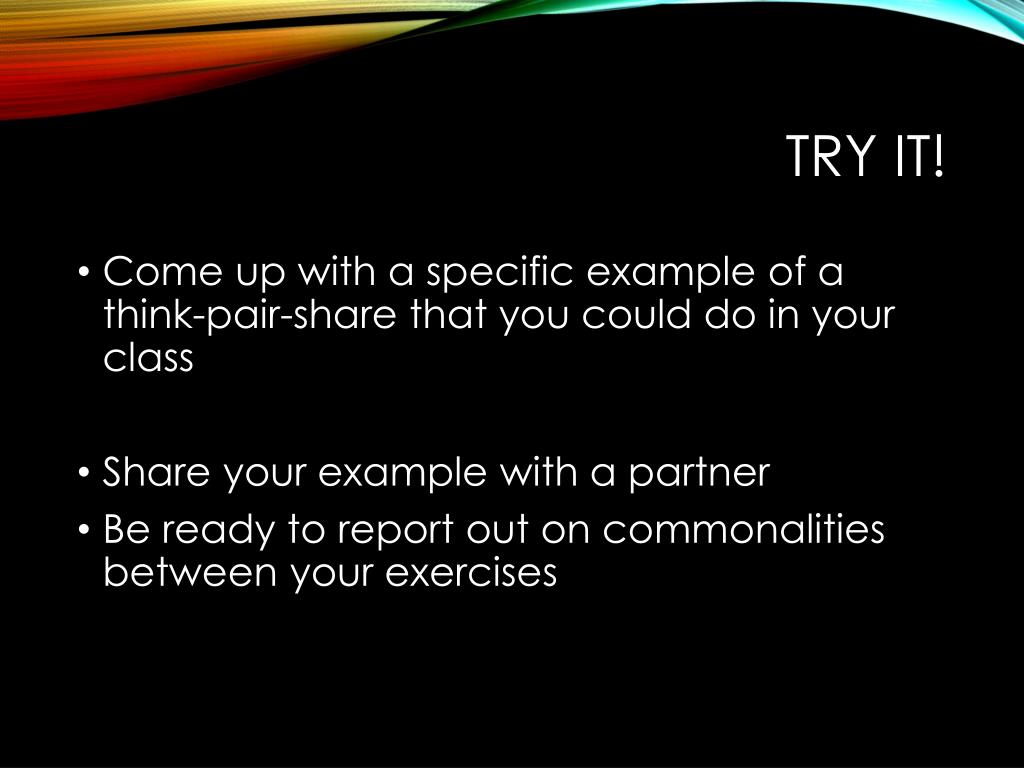 TRY IT!

• Come up with a specific example of a think-pair-share that you could do in your class

• Share your example with a partner
• Be ready to report out on commonalities between your exercises